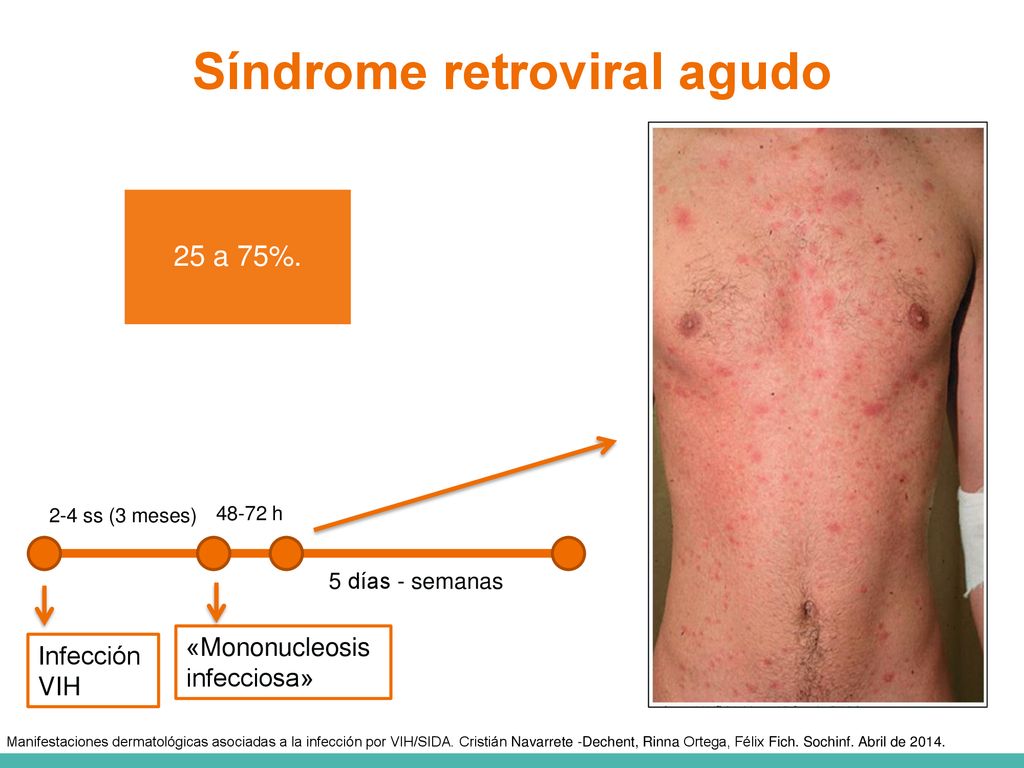 Síndrome retroviral agudo

25 a 75%.

2-4 ss (3 meses)

48-72 h

5 días - semanas

Infección VIH

«Mononucleosis infecciosa»

Manifestaciones dermatológicas asociadas a la infección por VIH/SIDA. Cristián Navarrete -Dechent, Rinna Ortega, Félix Fich. Sochinf. Abril de 2014.